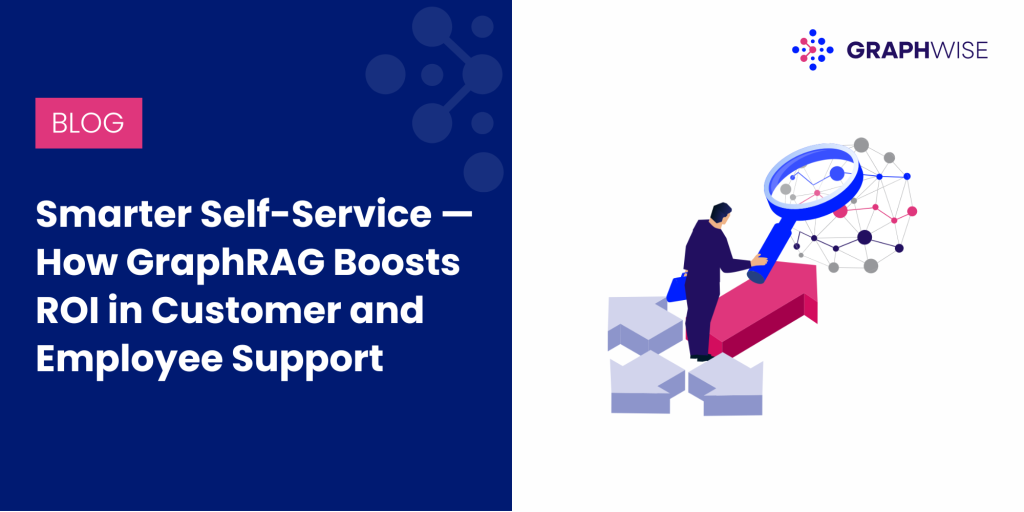 BLOG

Smarter Self-Service — How GraphRAG Boosts ROI in Customer and Employee Support

GRAPHWISE